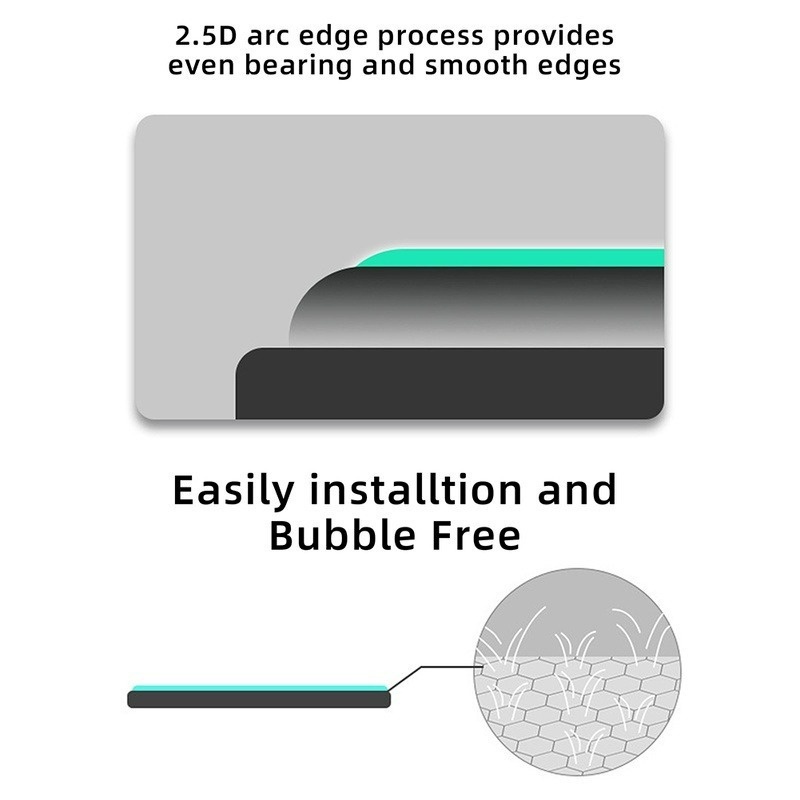 2.5D arc edge process provides even bearing and smooth edges

Easily installtion and Bubble Free